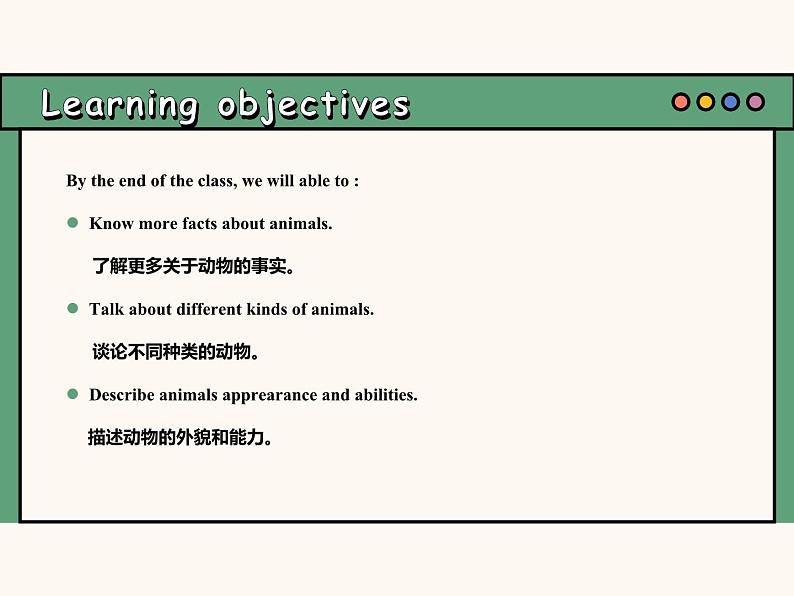 Learning objectives

By the end of the class, we will able to :

● Know more facts about animals.

了解更多关于动物的事实。

● Talk about different kinds of animals.

谈论不同种类的动物。

● Describe animals apprearance and abilities.

描述动物的外貌和能力。